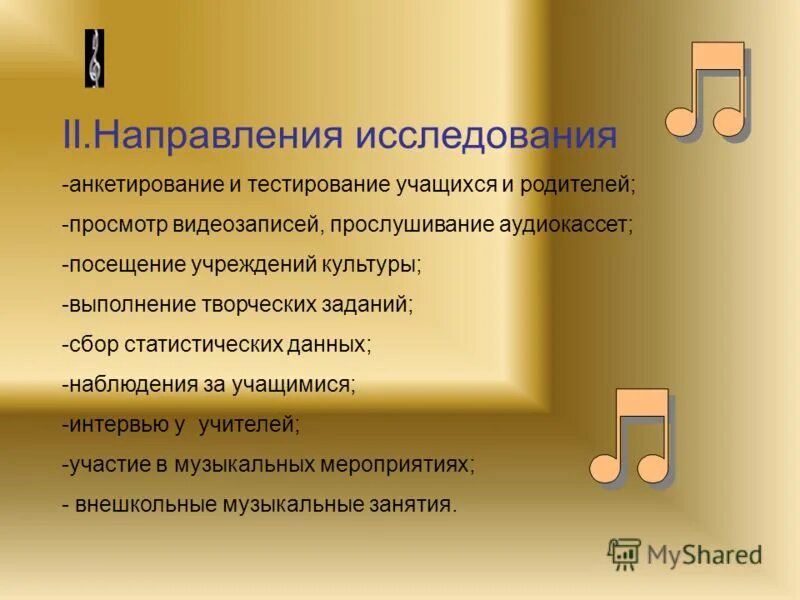 II.Направления исследования

-анкетирование и тестирование учащихся и родителей;

-просмотр видеозаписей, прослушивание аудиокассет;

-посещение учреждений культуры;

-выполнение творческих заданий;

-сбор статистических данных;

-наблюдения за учащимися;

-интервью у учителей;

-участие в музыкальных мероприятиях;

- внешкольные музыкальные занятия.

MyShared